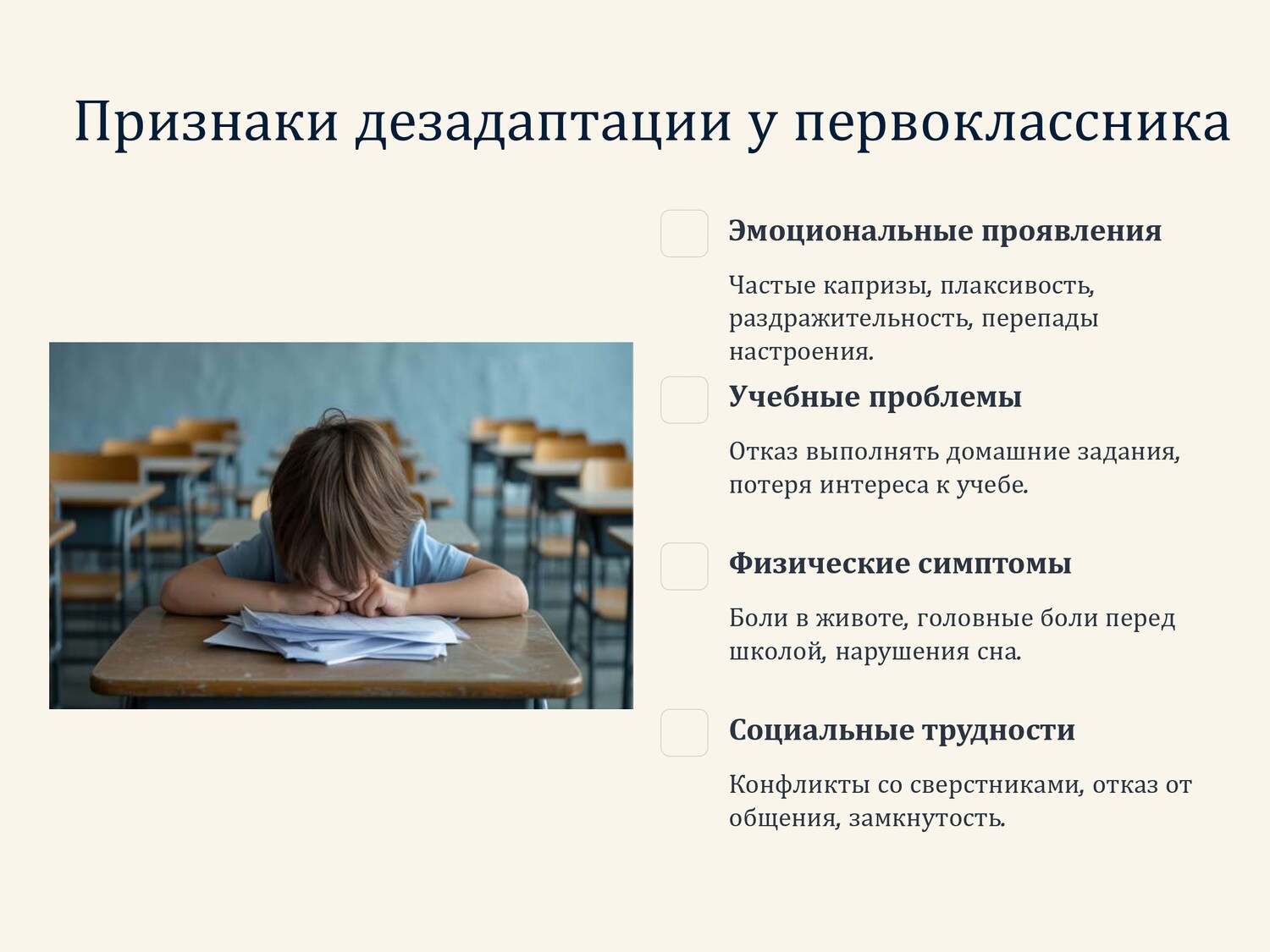 Признаки дезадаптации у первоклассника

Эмоциональные проявления

Частые капризы, плаксивость, раздражительность, перепады настроения.

Учебные проблемы

Отказ выполнять домашние задания, потеря интереса к учебе.

Физические симптомы

Боли в животе, головные боли перед школой, нарушения сна.

Социальные трудности

Конфликты со сверстниками, отказ от общения, замкнутость.